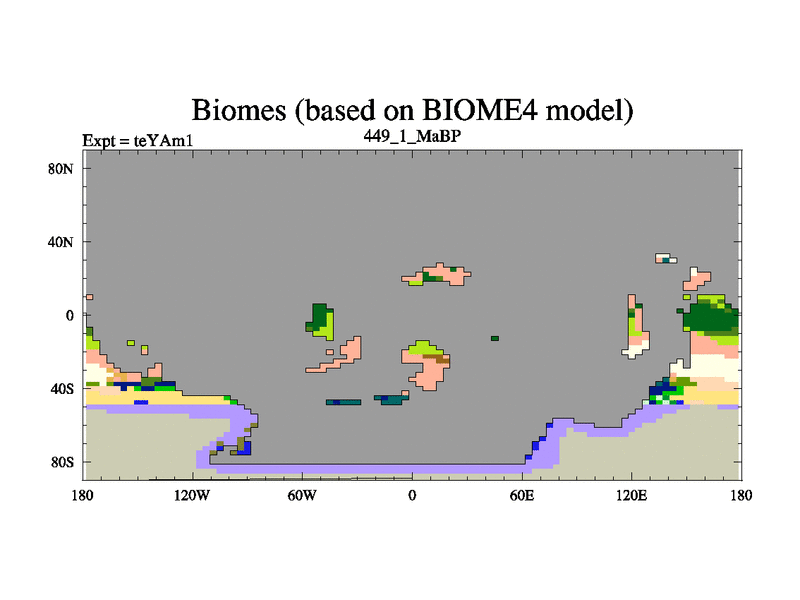 Biomes (based on BIOME4 model)

Expt = teYAm1

449_1_MaBP

80N
40N
0
40S
80S

180
120W
60W
0
60E
120E
180